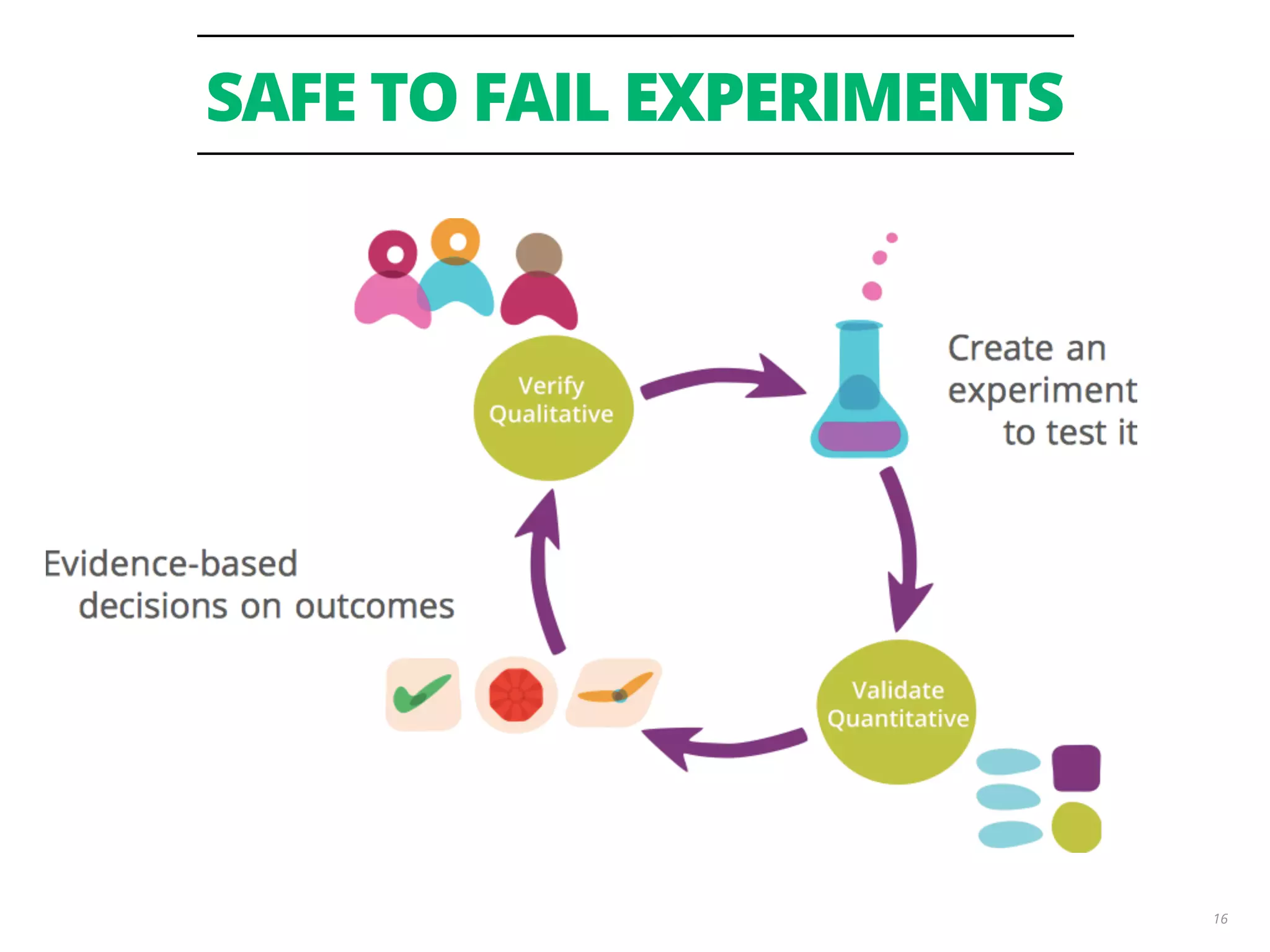 SAFE TO FAIL EXPERIMENTS

Verify Qualitative

Create an experiment to test it

Evidence-based decisions on outcomes

Validate Quantitative

16